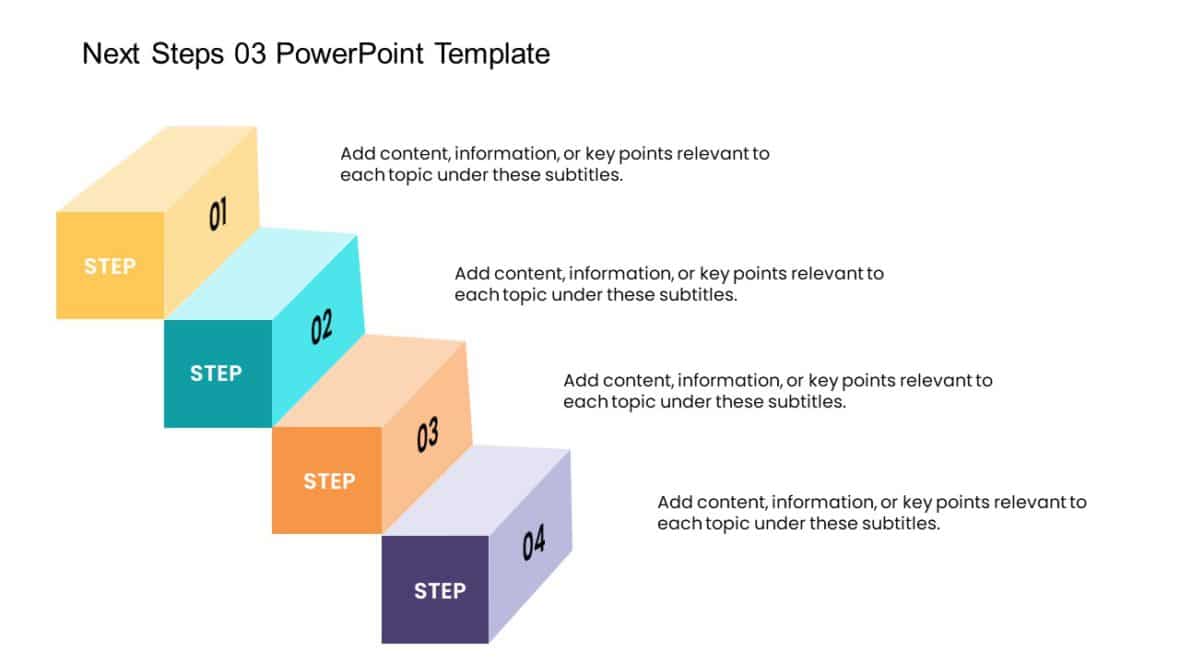 Next Steps 03 PowerPoint Template

STEP

01

Add content, information, or key points relevant to each topic under these subtitles.

STEP

02

Add content, information, or key points relevant to each topic under these subtitles.

STEP

03

Add content, information, or key points relevant to each topic under these subtitles.

STEP

04

Add content, information, or key points relevant to each topic under these subtitles.